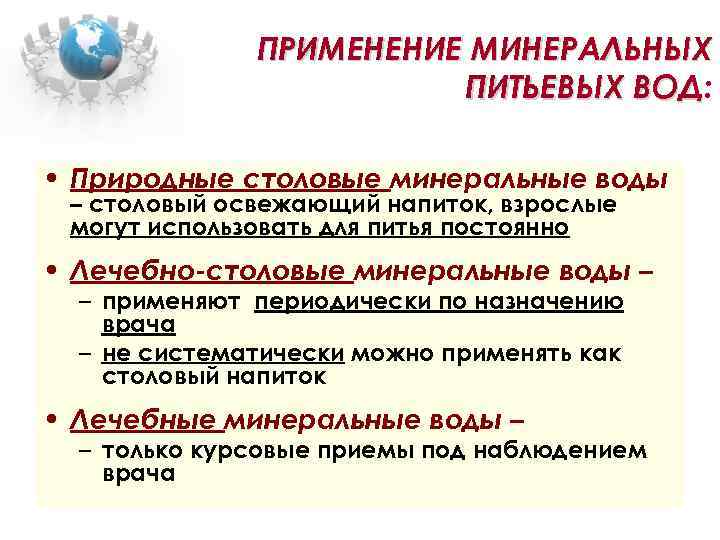 ПРИМЕНЕНИЕ МИНЕРАЛЬНЫХ ПИТЬЕВЫХ ВОД:

• Природные столовые минеральные воды – столовый освежающий напиток, взрослые могут использовать для питья постоянно

• Лечебно-столовые минеральные воды –
– применяют периодически по назначению врача
– не систематически можно применять как столовый напиток

• Лечебные минеральные воды –
– только курсовые приемы под наблюдением врача